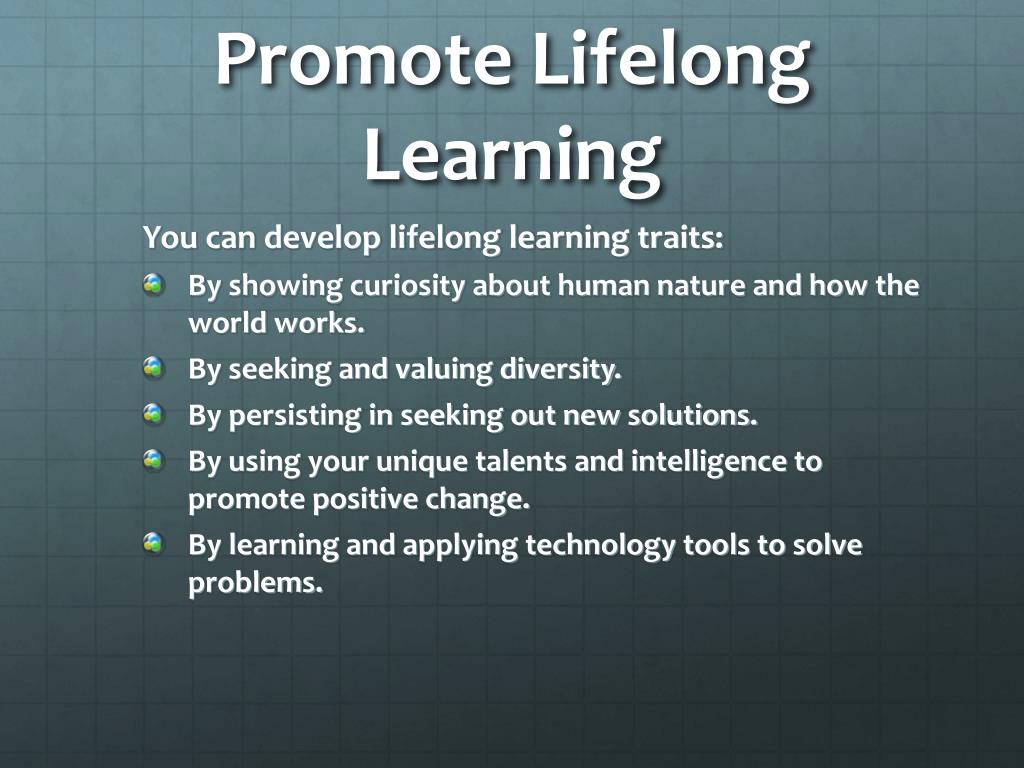 Promote Lifelong Learning

You can develop lifelong learning traits:

- By showing curiosity about human nature and how the world works.
- By seeking and valuing diversity.
- By persisting in seeking out new solutions.
- By using your unique talents and intelligence to promote positive change.
- By learning and applying technology tools to solve problems.